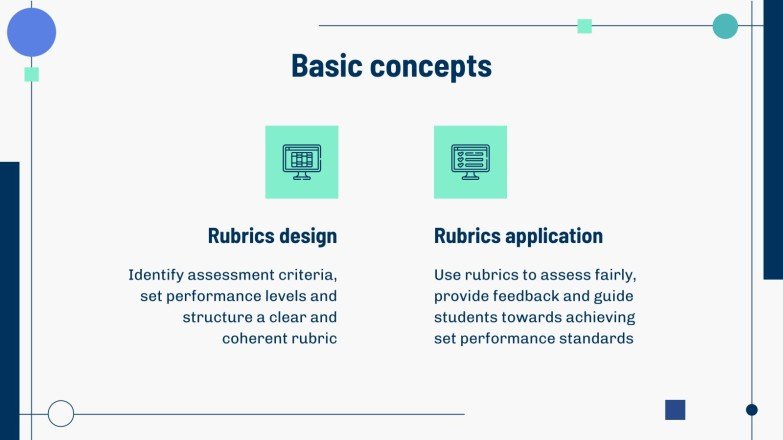 Basic concepts

Rubrics design

Identify assessment criteria, set performance levels and structure a clear and coherent rubric

Rubrics application

Use rubrics to assess fairly, provide feedback and guide students towards achieving set performance standards